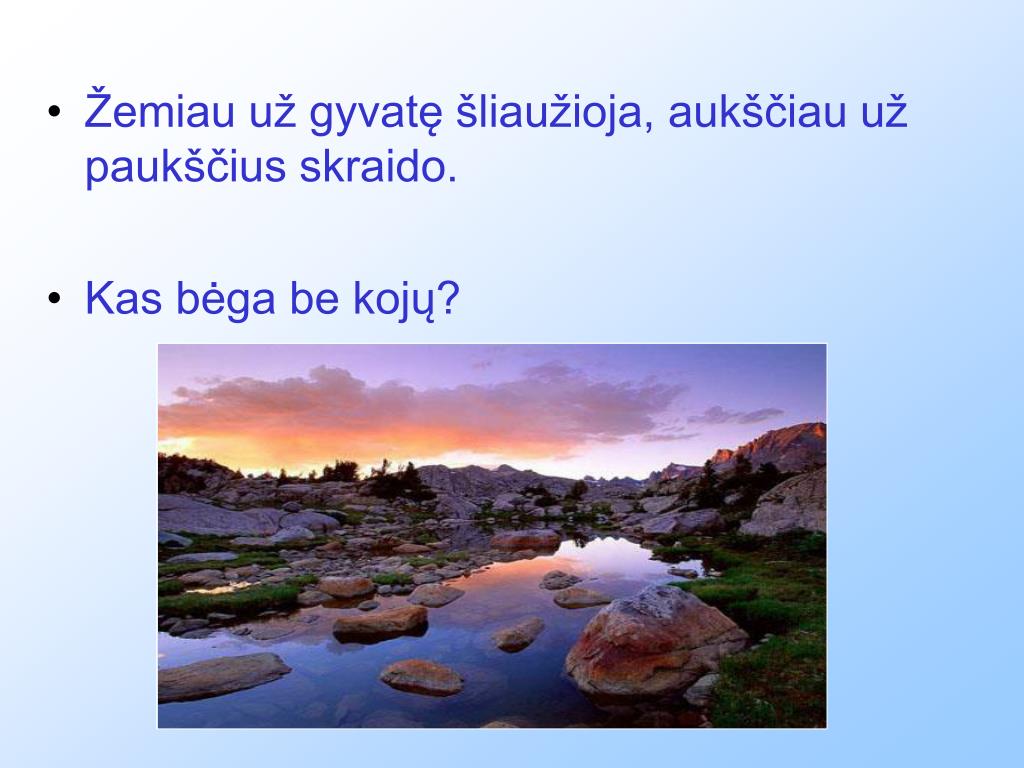 • Žemiau už gyvatę šliaužioja, aukščiau už paukščius skraido.

• Kas bėga be kojų?